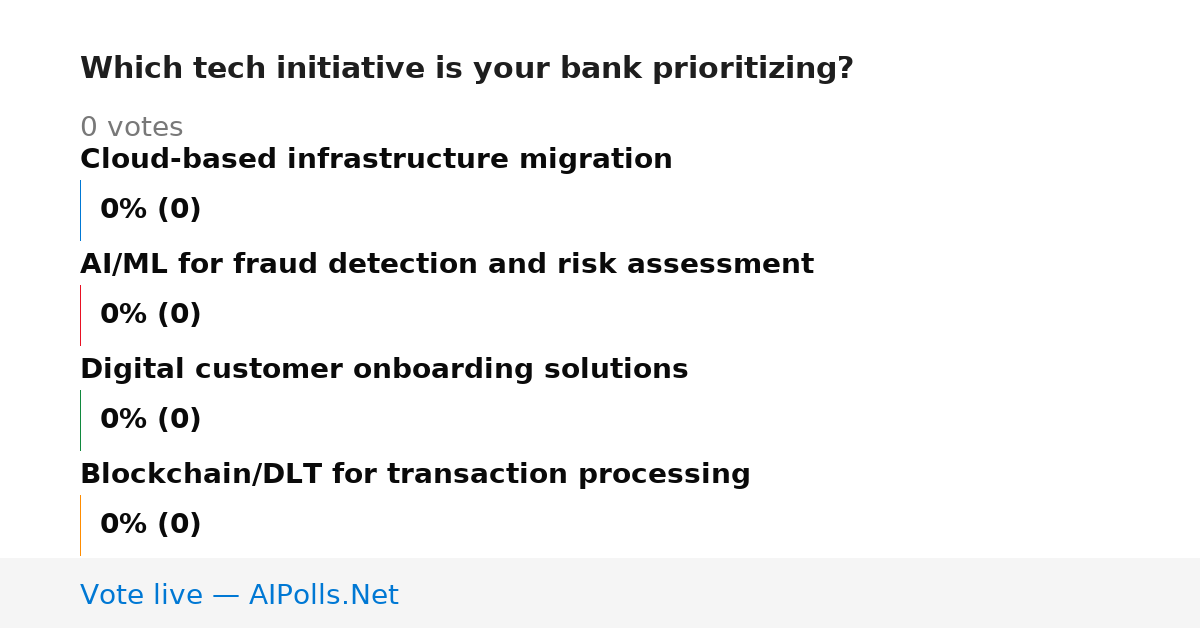 Which tech initiative is your bank prioritizing?

0 votes

Cloud-based infrastructure migration

0% (0)

AI/ML for fraud detection and risk assessment

0% (0)

Digital customer onboarding solutions

0% (0)

Blockchain/DLT for transaction processing

0% (0)

Vote live — AIPolls.Net